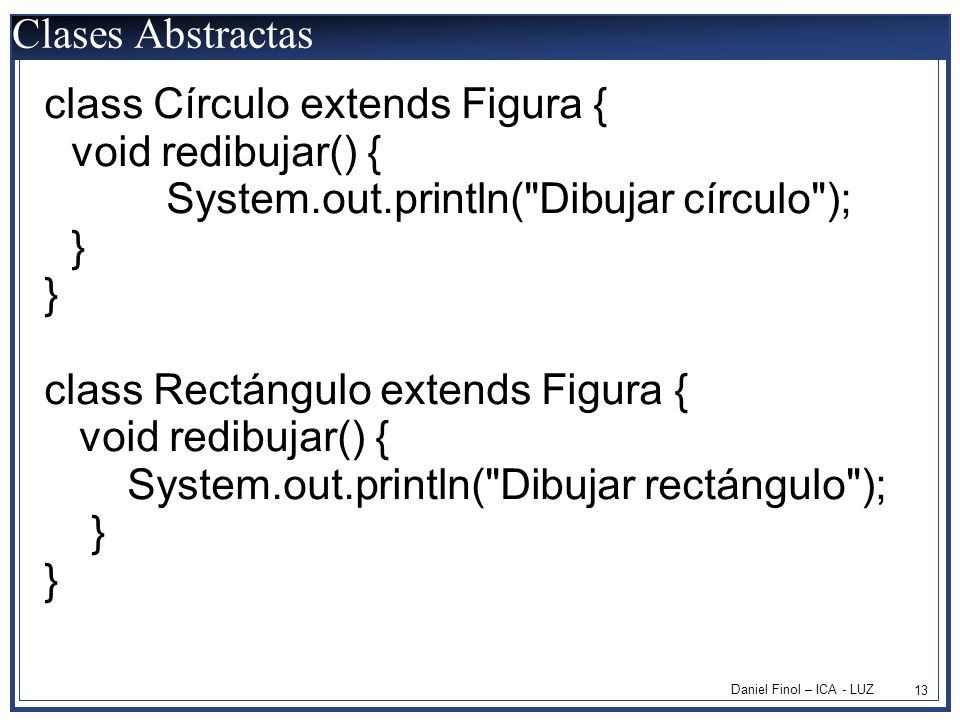 Clases Abstractas

class Círculo extends Figura {
  void redibujar() {
        System.out.println("Dibujar círculo");
  }
}

class Rectángulo extends Figura {
   void redibujar() {
      System.out.println("Dibujar rectángulo");
   }
}

Daniel Finol – ICA - LUZ 13